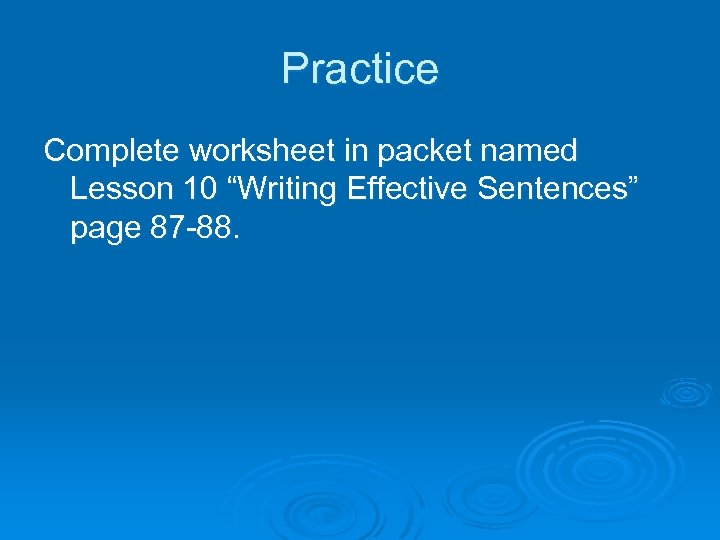 Practice

Complete worksheet in packet named Lesson 10 “Writing Effective Sentences” page 87-88.